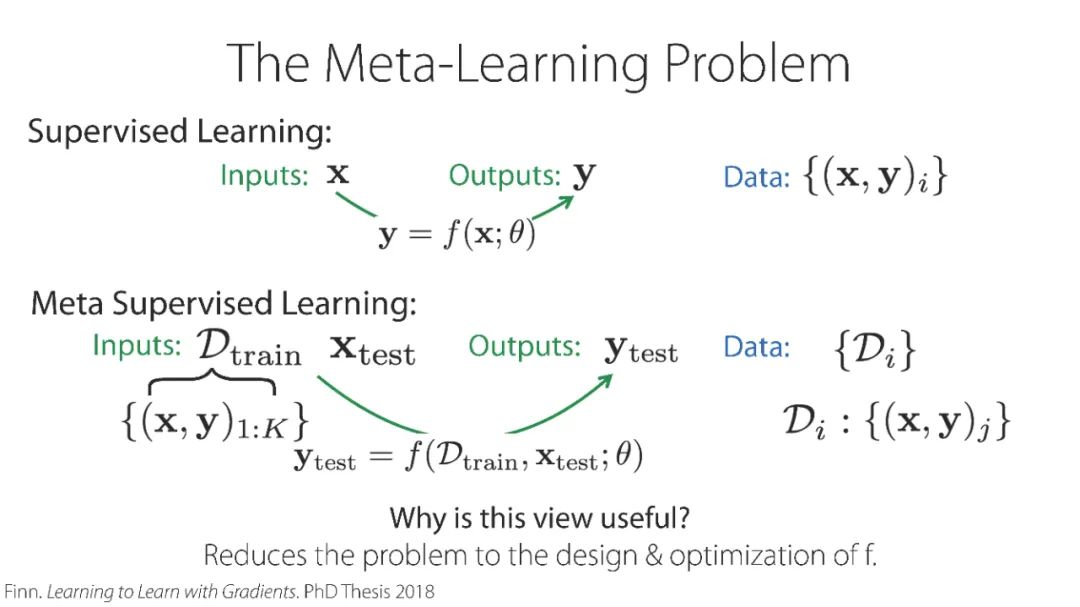 The Meta-Learning Problem

Supervised Learning:

Inputs: $\mathbf{x}$ Outputs: $\mathbf{y}$ Data: $\{(\mathbf{x}, \mathbf{y})_i\}$

$\mathbf{y} = f(\mathbf{x}; \theta)$

Meta Supervised Learning:

Inputs: $\mathcal{D}_{\text{train}}$ $\mathbf{x}_{\text{test}}$ Outputs: $\mathbf{y}_{\text{test}}$ Data: $\{\mathcal{D}_i\}$

$\{(\mathbf{x}, \mathbf{y})_{1:K}\}$

$\mathcal{D}_i : \{(\mathbf{x}, \mathbf{y})_j\}$

$\mathbf{y}_{\text{test}} = f(\mathcal{D}_{\text{train}}, \mathbf{x}_{\text{test}}; \theta)$

Why is this view useful?

Reduces the problem to the design & optimization of f.

Finn. Learning to Learn with Gradients. PhD Thesis 2018